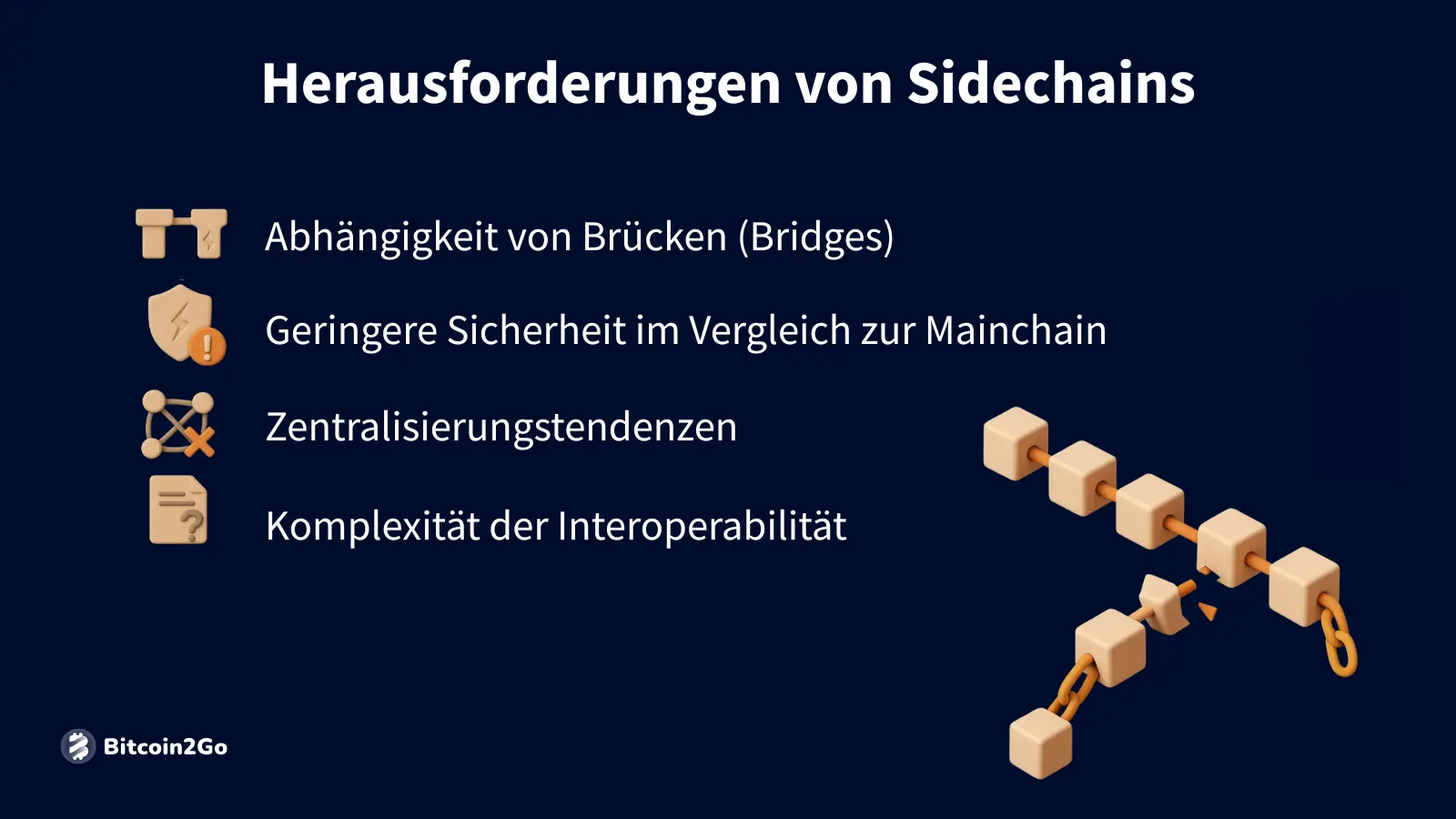 Herausforderungen von Sidechains

Abhängigkeit von Brücken (Bridges)

Geringere Sicherheit im Vergleich zur Mainchain

Zentralisierungstendenzen

Komplexität der Interoperabilität

Bitcoin2Go